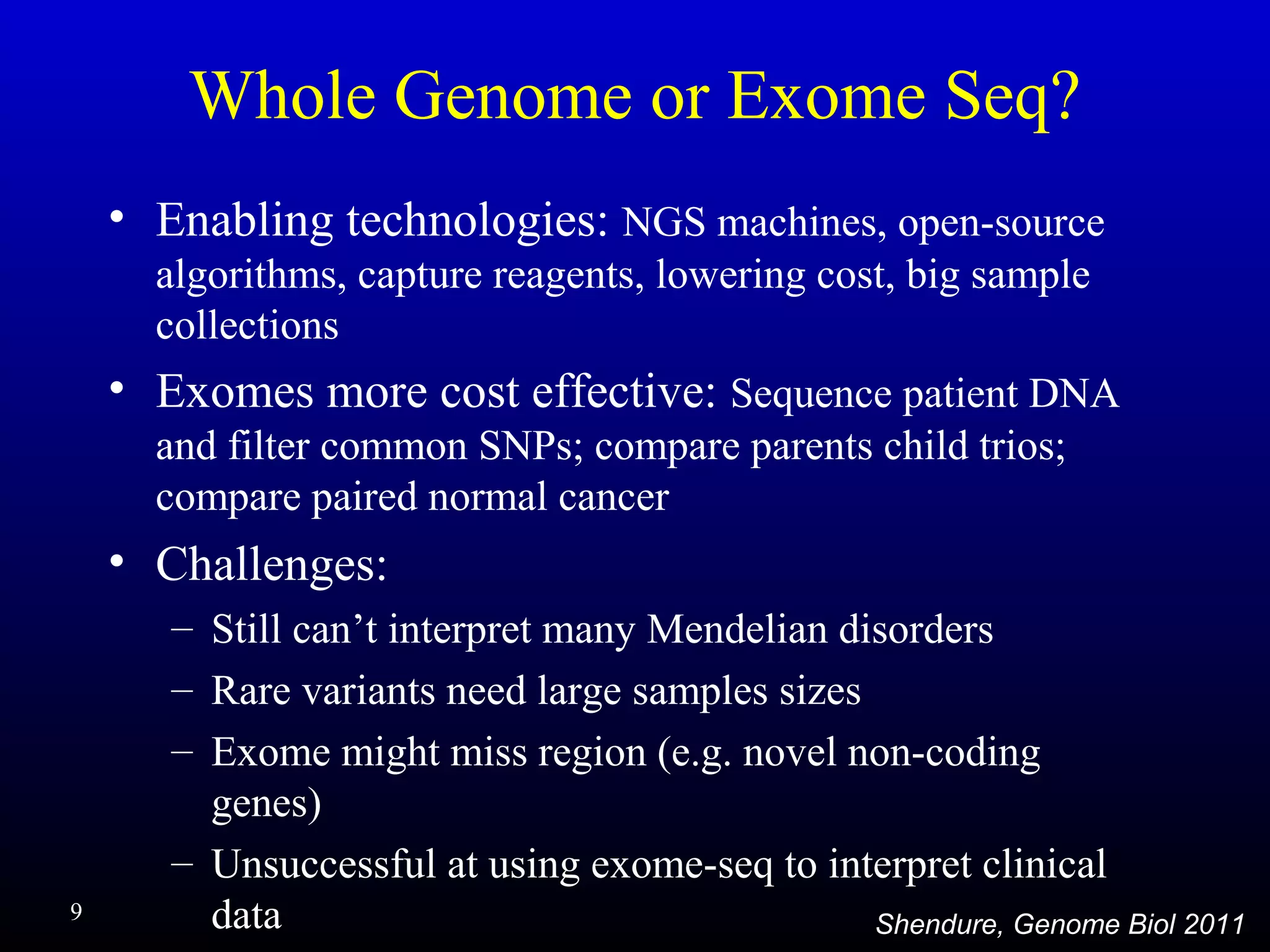 Whole Genome or Exome Seq?

• Enabling technologies: NGS machines, open-source algorithms, capture reagents, lowering cost, big sample collections

• Exomes more cost effective: Sequence patient DNA and filter common SNPs; compare parents child trios; compare paired normal cancer

• Challenges:

– Still can’t interpret many Mendelian disorders

– Rare variants need large samples sizes

– Exome might miss region (e.g. novel non-coding genes)

– Unsuccessful at using exome-seq to interpret clinical data

9

Shendure, Genome Biol 2011